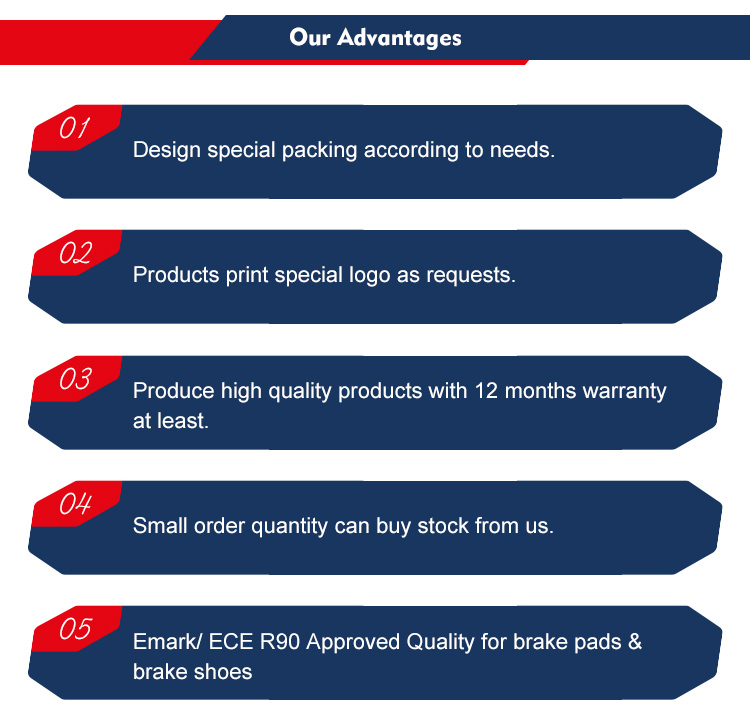 Our Advantages

01 Design special packing according to needs.

02 Products print special logo as requests.

03 Produce high quality products with 12 months warranty at least.

04 Small order quantity can buy stock from us.

05 Emark/ ECE R90 Approved Quality for brake pads & brake shoes